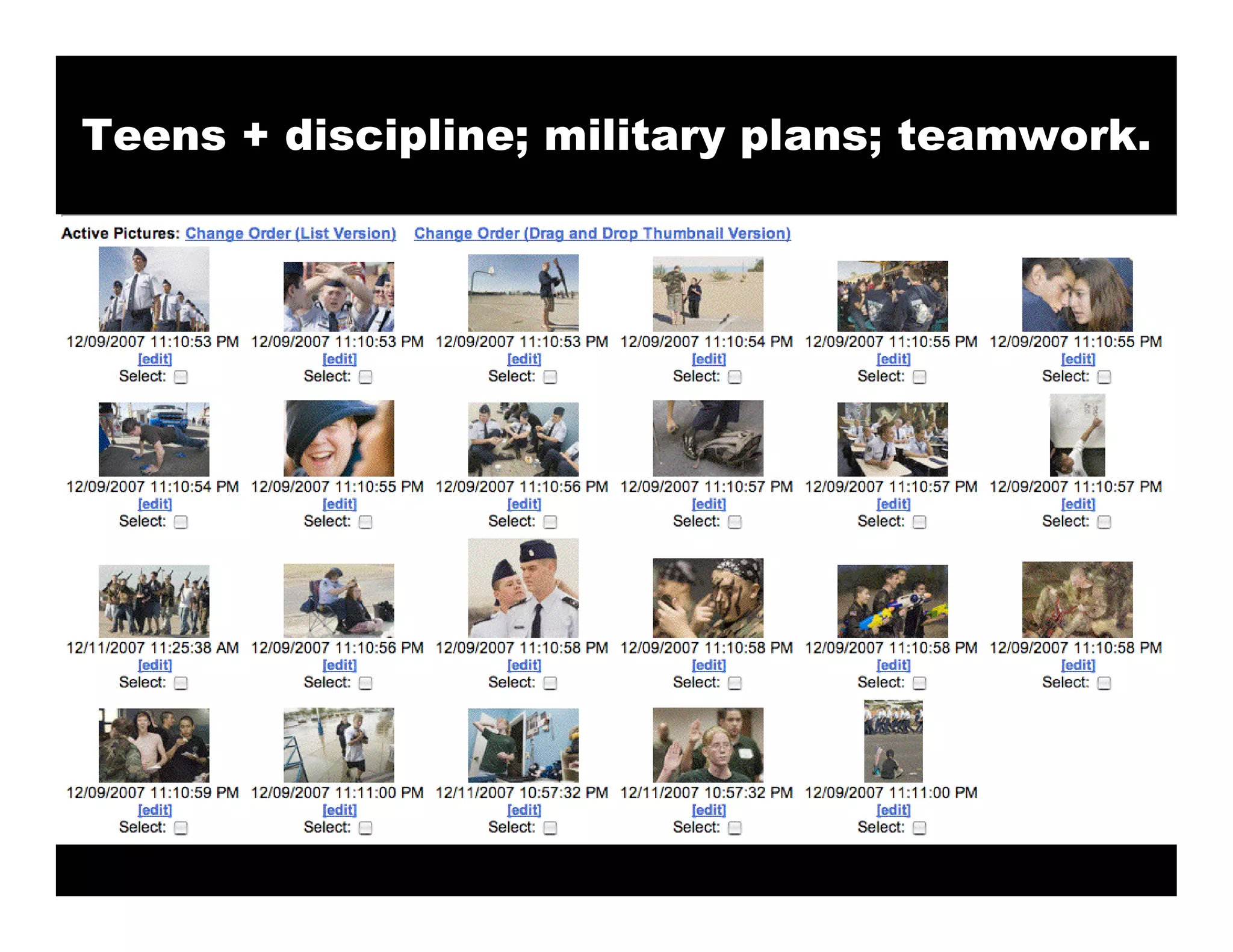 Teens + discipline; military plans; teamwork.

Active Pictures: Change Order (List Version) Change Order (Drag and Drop Thumbnail Version)

12/09/2007 11:10:53 PM
[edit]
Select:

12/09/2007 11:10:53 PM
[edit]
Select:

12/09/2007 11:10:53 PM
[edit]
Select:

12/09/2007 11:10:54 PM
[edit]
Select:

12/09/2007 11:10:55 PM
[edit]
Select:

12/09/2007 11:10:55 PM
[edit]
Select:

12/09/2007 11:10:54 PM
[edit]
Select:

12/09/2007 11:10:55 PM
[edit]
Select:

12/09/2007 11:10:56 PM
[edit]
Select:

12/09/2007 11:10:57 PM
[edit]
Select:

12/09/2007 11:10:57 PM
[edit]
Select:

12/09/2007 11:10:57 PM
[edit]
Select:

12/11/2007 11:25:38 AM
[edit]
Select:

12/09/2007 11:10:56 PM
[edit]
Select:

12/09/2007 11:10:58 PM
[edit]
Select:

12/09/2007 11:10:58 PM
[edit]
Select:

12/09/2007 11:10:58 PM
[edit]
Select:

12/09/2007 11:10:58 PM
[edit]
Select:

12/09/2007 11:10:59 PM
[edit]
Select:

12/09/2007 11:11:00 PM
[edit]
Select:

12/11/2007 10:57:32 PM
[edit]
Select:

12/11/2007 10:57:32 PM
[edit]
Select:

12/09/2007 11:11:00 PM
[edit]
Select: